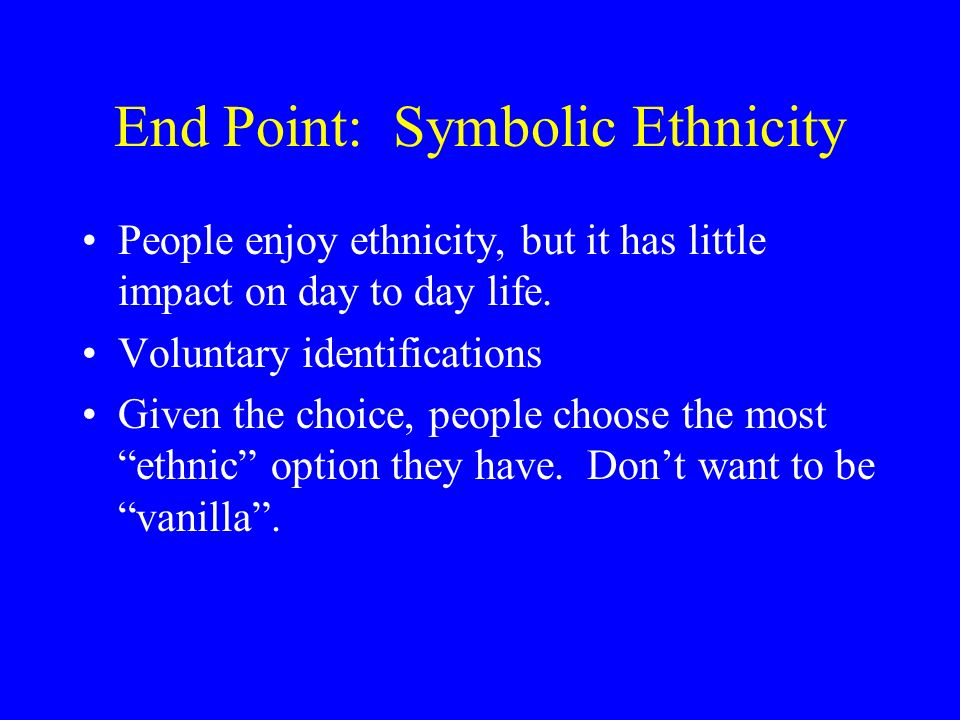 End Point:  Symbolic Ethnicity

• People enjoy ethnicity, but it has little impact on day to day life.
• Voluntary identifications
• Given the choice, people choose the most “ethnic” option they have.  Don’t want to be “vanilla”.